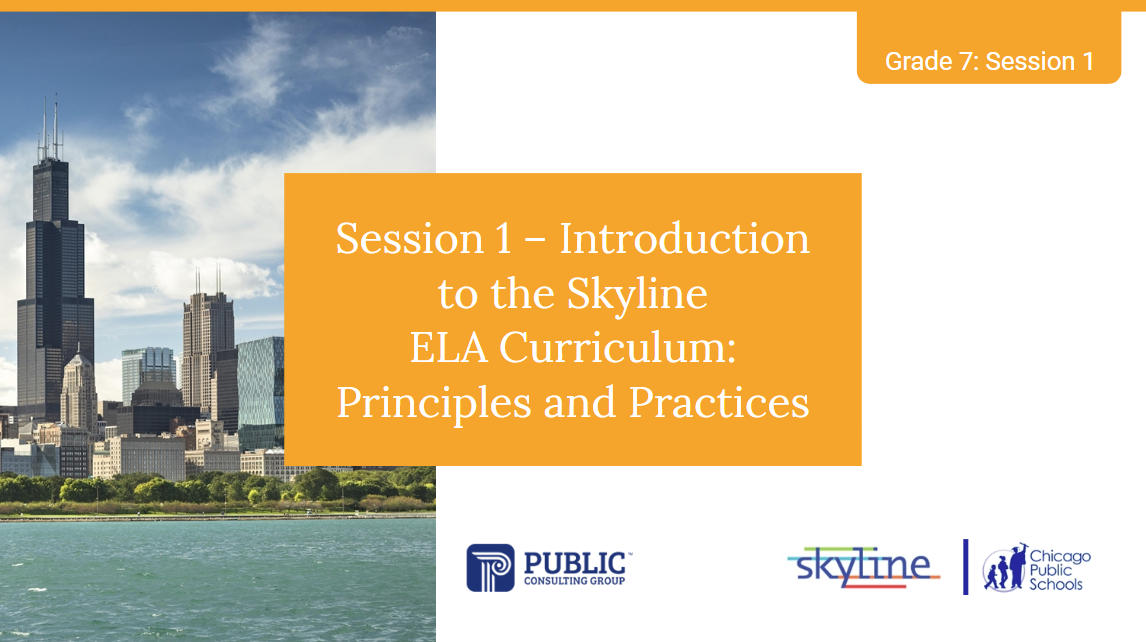 Grade 7: Session 1

Session 1 – Introduction to the Skyline ELA Curriculum: Principles and Practices

PUBLIC™
CONSULTING GROUP

skyline

Chicago Public Schools